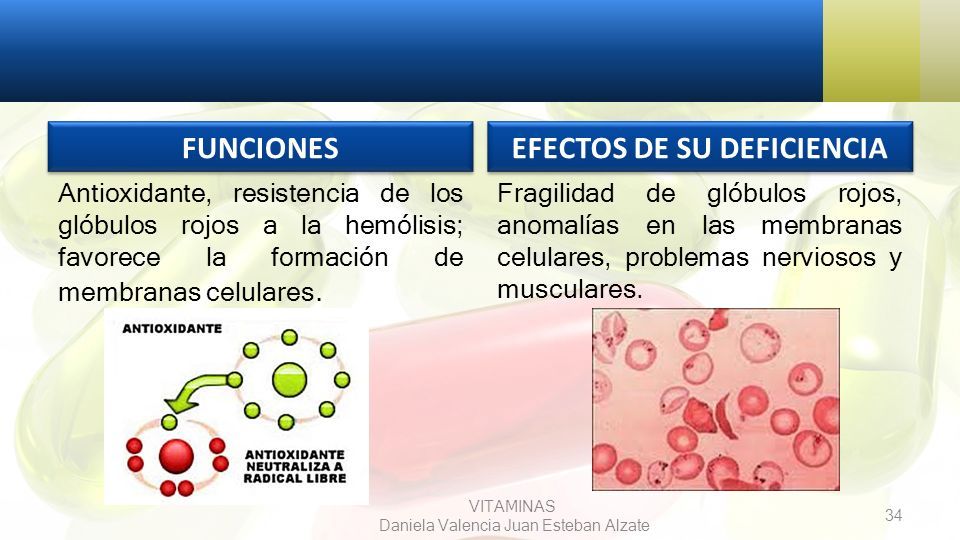 FUNCIONES

Antioxidante, resistencia de los glóbulos rojos a la hemólisis; favorece la formación de membranas celulares.

ANTIOXIDANTE

ANTIOXIDANTE NEUTRALIZA A RADICAL LIBRE

EFECTOS DE SU DEFICIENCIA

Fragilidad de glóbulos rojos, anomalías en las membranas celulares, problemas nerviosos y musculares.

VITAMINAS
Daniela Valencia Juan Esteban Alzate

34